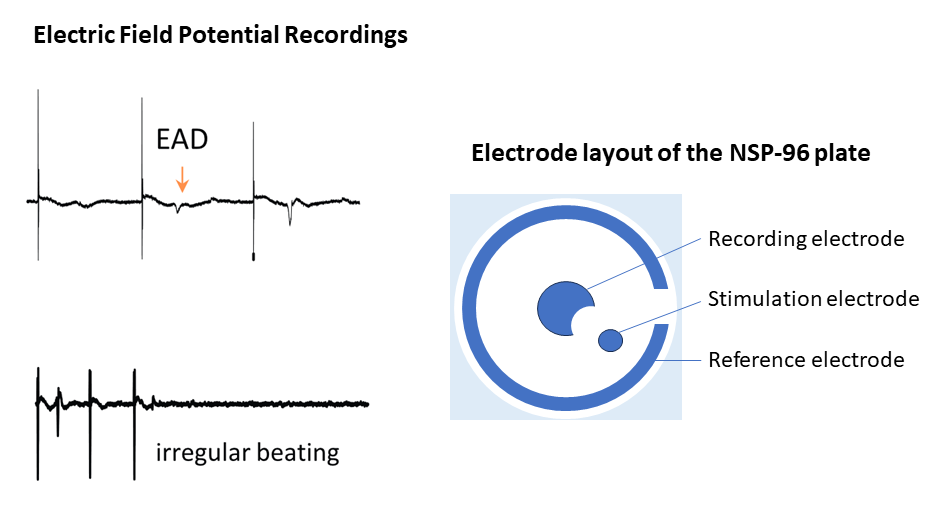 Electric Field Potential Recordings

EAD

irregular beating

Electrode layout of the NSP-96 plate

Recording electrode

Stimulation electrode

Reference electrode